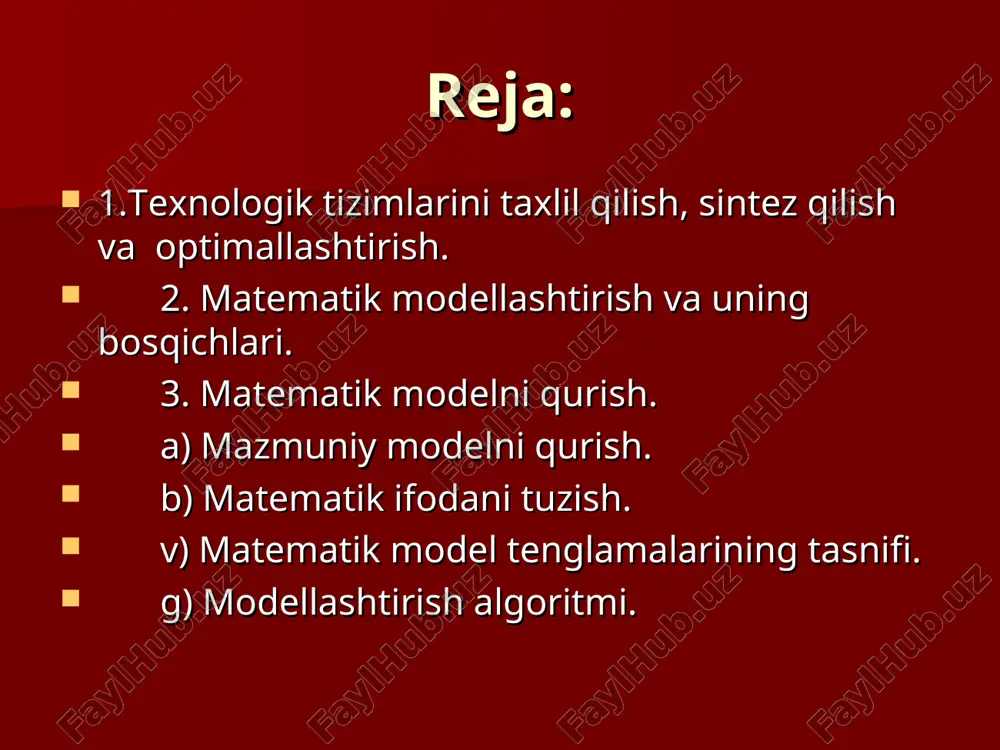 Reja:

1.Texnologik tizimlarini taxlil qilish, sintez qilish va optimallashtirish.

2. Matematik modellashtirish va uning bosqichlari.

3. Matematik modelni qurish.

a) Mazmuniy modelni qurish.

b) Matematik ifodani tuzish.

v) Matematik model tenglamalarining tasnifi.

g) Modellashtirish algoritmi.

FaylHub.uz